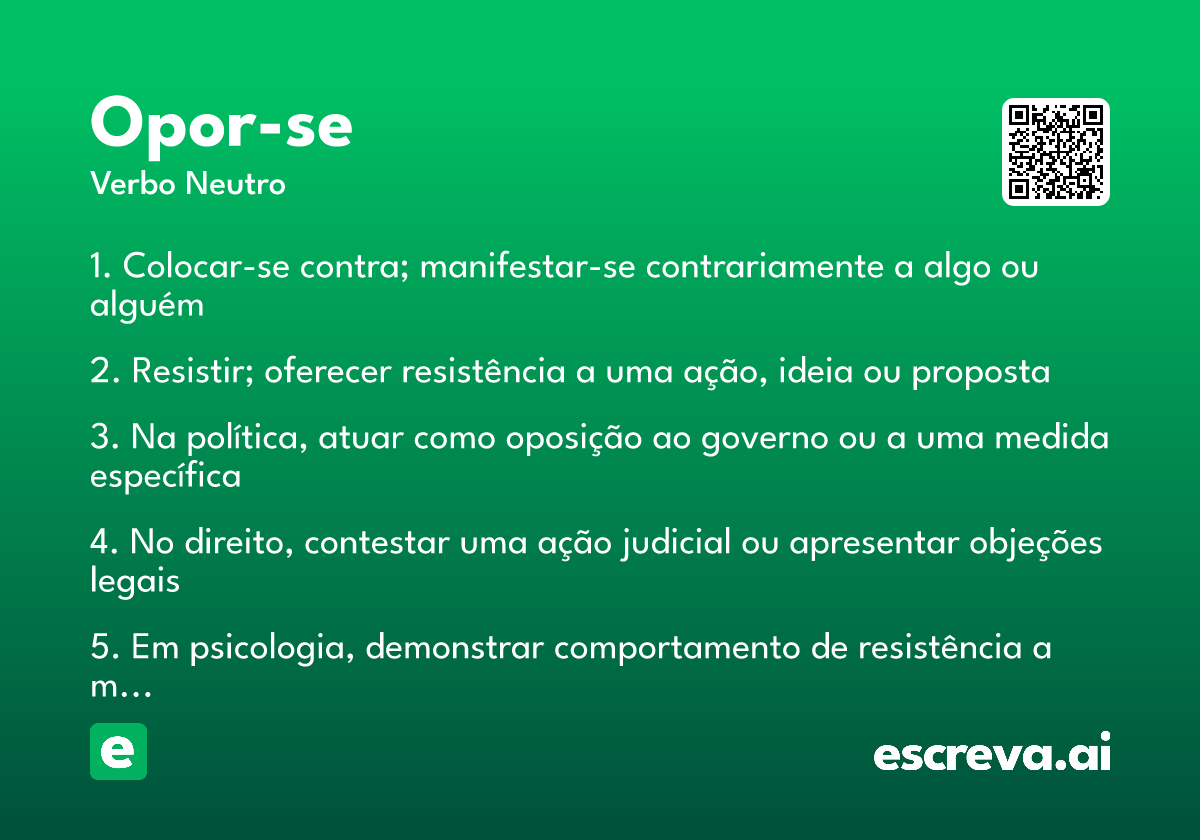 Opor-se
Verbo Neutro

1. Colocar-se contra; manifestar-se contrariamente a algo ou alguém

2. Resistir; oferecer resistência a uma ação, ideia ou proposta

3. Na política, atuar como oposição ao governo ou a uma medida específica

4. No direito, contestar uma ação judicial ou apresentar objeções legais

5. Em psicologia, demonstrar comportamento de resistência a m…

e

escreva.ai